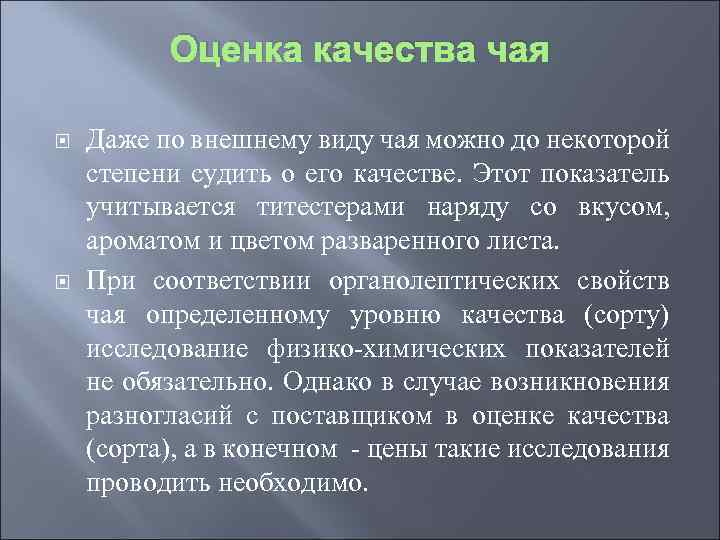 Оценка качества чая

Даже по внешнему виду чая можно до некоторой степени судить о его качестве. Этот показатель учитывается титестерами наряду со вкусом, ароматом и цветом разваренного листа.

При соответствии органолептических свойств чая определенному уровню качества (сорту) исследование физико-химических показателей не обязательно. Однако в случае возникновения разногласий с поставщиком в оценке качества (сорта), а в конечном - цены такие исследования проводить необходимо.